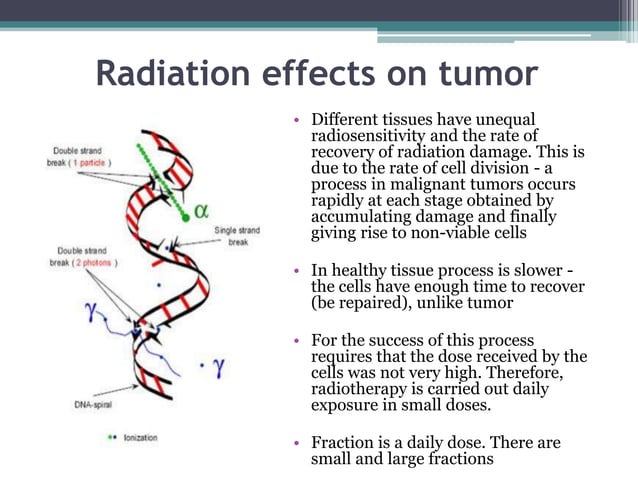 Radiation effects on tumor

Double strand break ( 1 particle )

$\alpha$

Single strand break

Double strand break ( 2 photons )

$\gamma$

$\gamma$

DNA-spiral

Ionization

• Different tissues have unequal radiosensitivity and the rate of recovery of radiation damage. This is due to the rate of cell division - a process in malignant tumors occurs rapidly at each stage obtained by accumulating damage and finally giving rise to non-viable cells

• In healthy tissue process is slower - the cells have enough time to recover (be repaired), unlike tumor

• For the success of this process requires that the dose received by the cells was not very high. Therefore, radiotherapy is carried out daily exposure in small doses.

• Fraction is a daily dose. There are small and large fractions